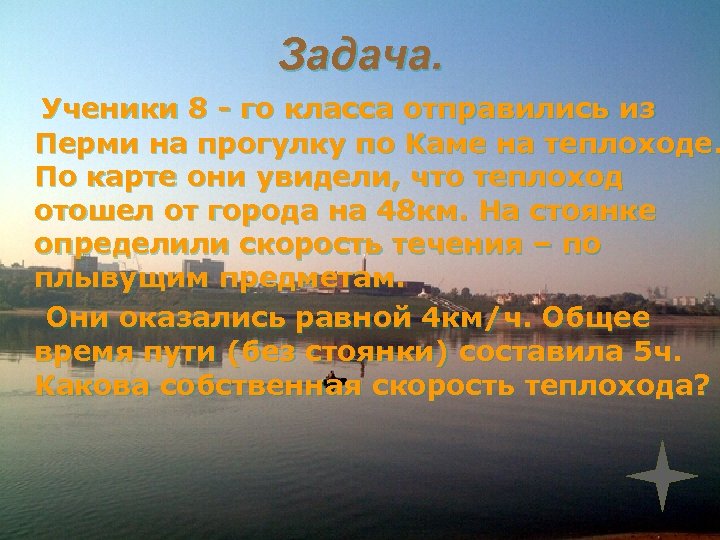 Задача.

Ученики 8 - го класса отправились из Перми на прогулку по Каме на теплоходе. По карте они увидели, что теплоход отошел от города на 48км. На стоянке определили скорость течения – по плывущим предметам.

Они оказались равной 4км/ч. Общее время пути (без стоянки) составила 5ч. Какова собственная скорость теплохода?